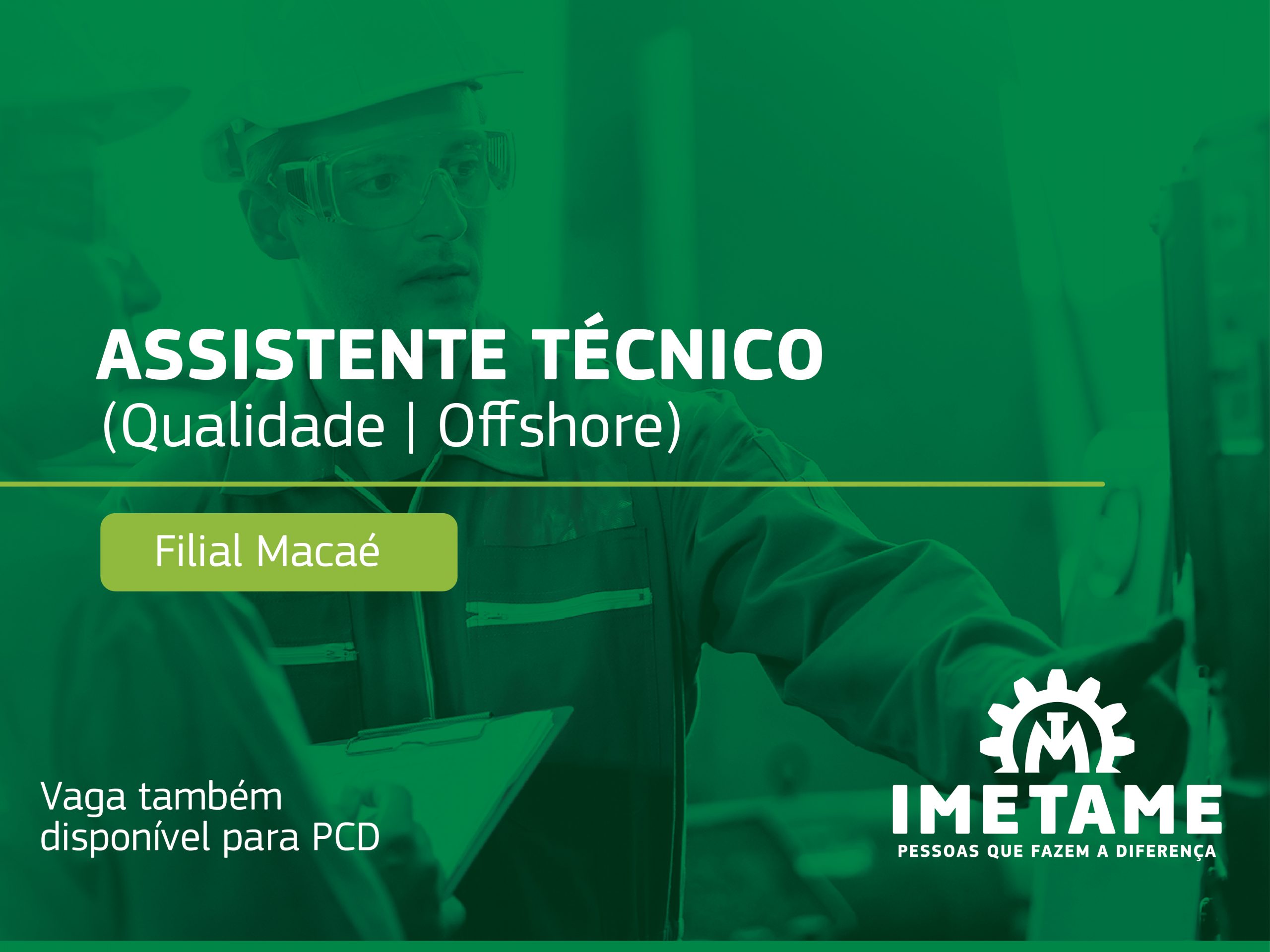 ASSISTENTE TÉCNICO
(Qualidade | Offshore)

Filial Macaé

Vaga também disponível para PCD

IMETAME
PESSOAS QUE FAZEM A DIFERENÇA